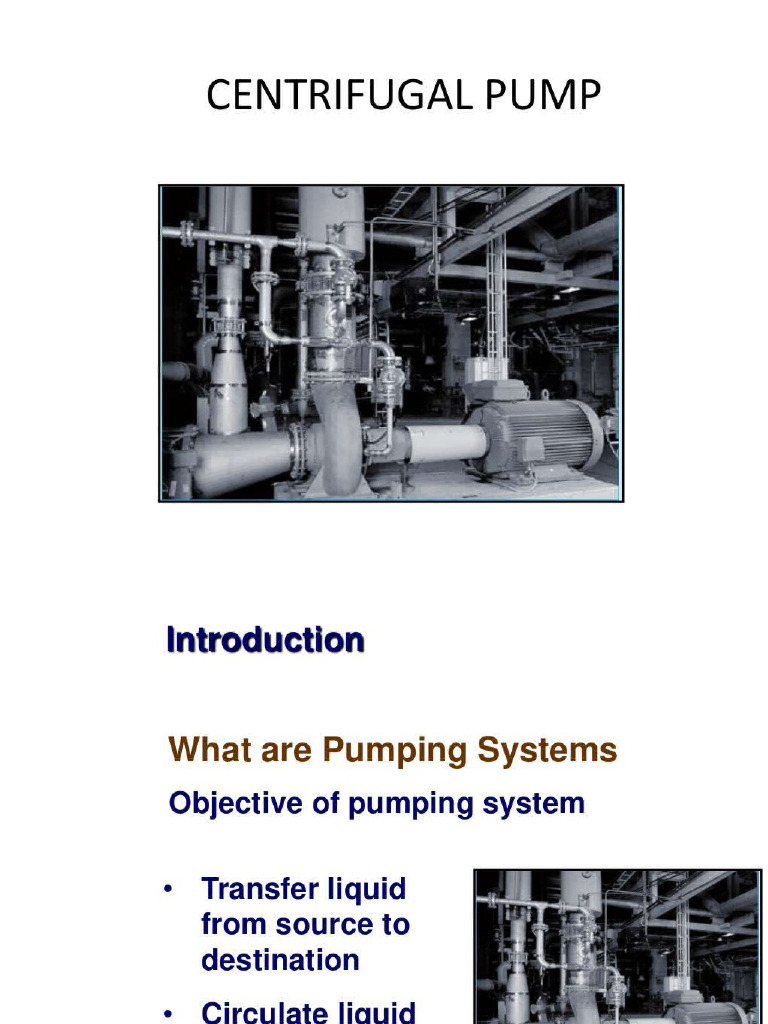 CENTRIFUGAL PUMP

Introduction

What are Pumping Systems

Objective of pumping system

• Transfer liquid from source to destination

• Circulate liquid